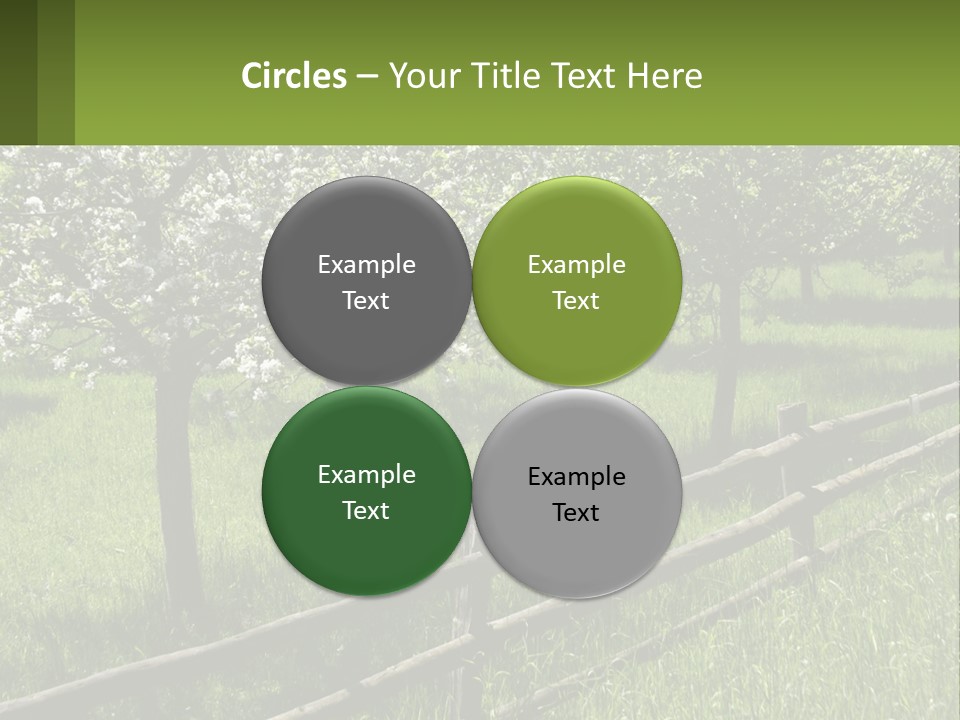 Circles – Your Title Text Here

Example Text

Example Text

Example Text

Example Text